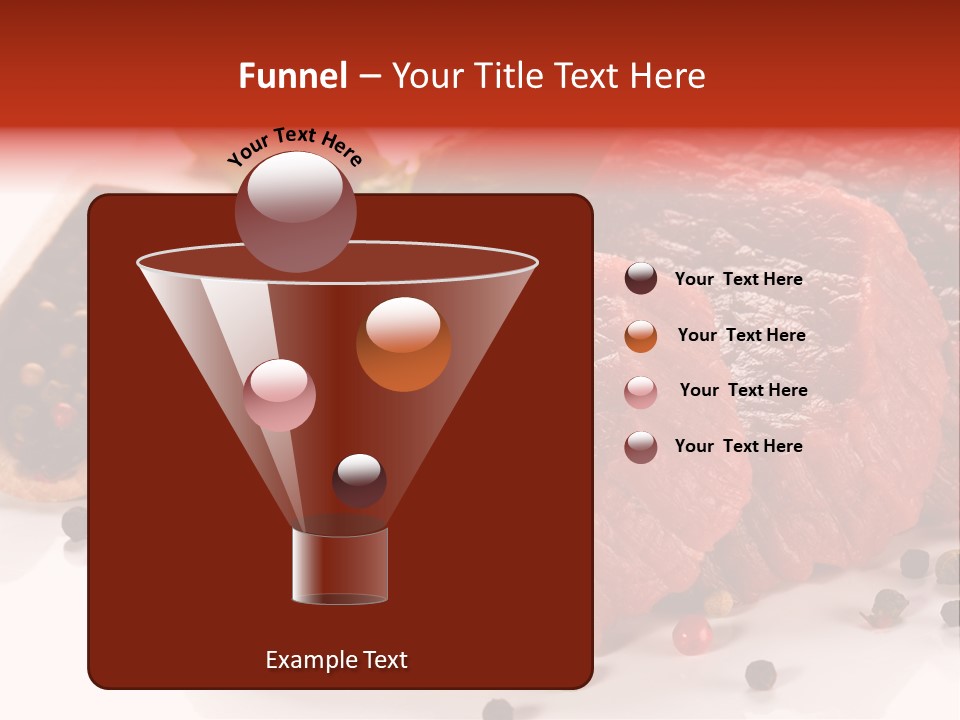 Funnel – Your Title Text Here

Your Text Here

Your Text Here

Your Text Here

Your Text Here

Your Text Here

Example Text